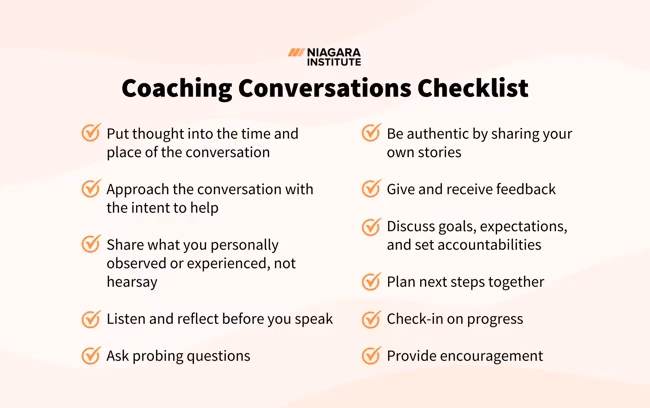 NIAGARA INSTITUTE

Coaching Conversations Checklist

Put thought into the time and place of the conversation

Approach the conversation with the intent to help

Share what you personally observed or experienced, not hearsay

Listen and reflect before you speak

Ask probing questions

Be authentic by sharing your own stories

Give and receive feedback

Discuss goals, expectations, and set accountabilities

Plan next steps together

Check-in on progress

Provide encouragement